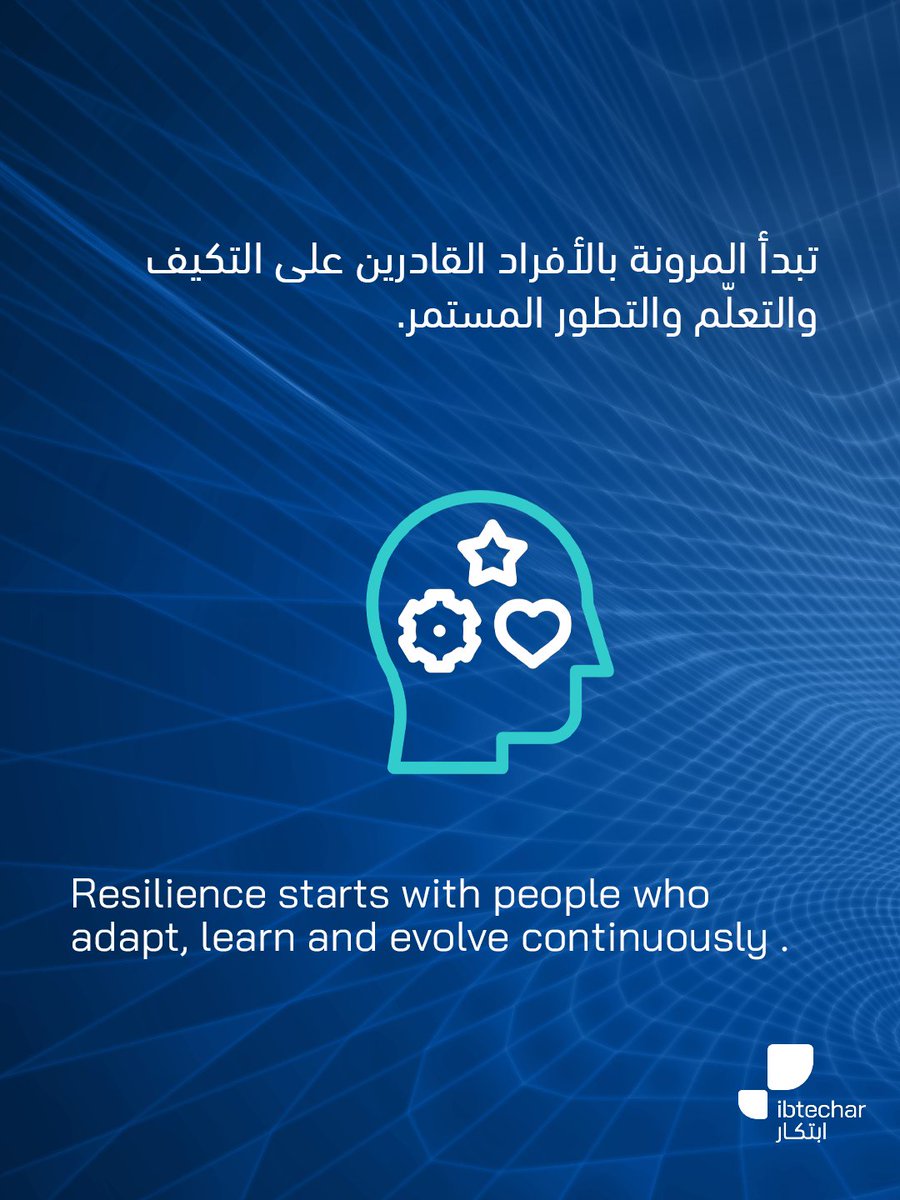 تبدأ المرونة بالأفراد القادرين على التكيف والتعلّم والتطور المستمر.

Resilience starts with people who adapt, learn and evolve continuously .

ibtechar
ابتكار